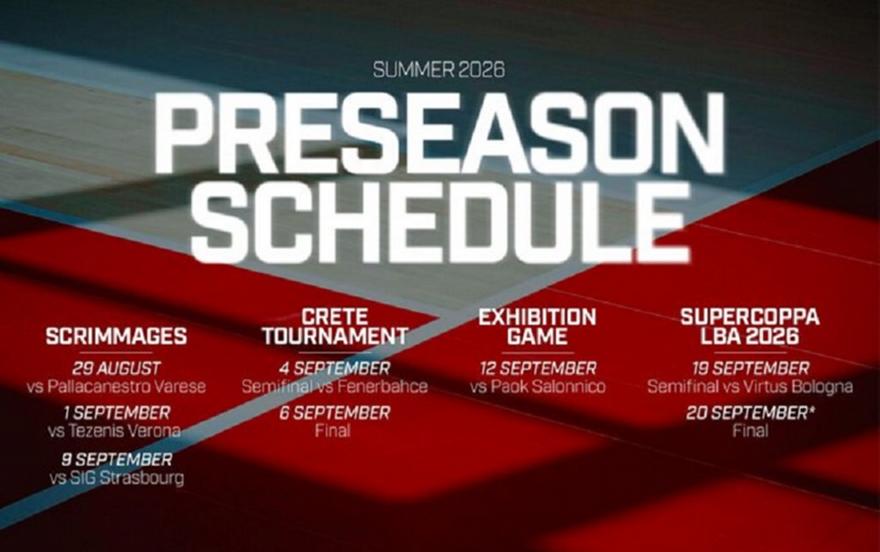 SUMMER 2026

PRESEASON SCHEDULE

SCRIMMAGES

29 AUGUST
vs Pallacanestro Varese

1 SEPTEMBER
vs Tezenis Verona

9 SEPTEMBER
vs SIG Strasbourg

CRETE TOURNAMENT

4 SEPTEMBER
Semifinal vs Fenerbahce

6 SEPTEMBER
Final

EXHIBITION GAME

12 SEPTEMBER
vs Paok Salonnico

SUPERCOPPA LBA 2026

19 SEPTEMBER
Semifinal vs Virtus Bologna

20 SEPTEMBER*
Final